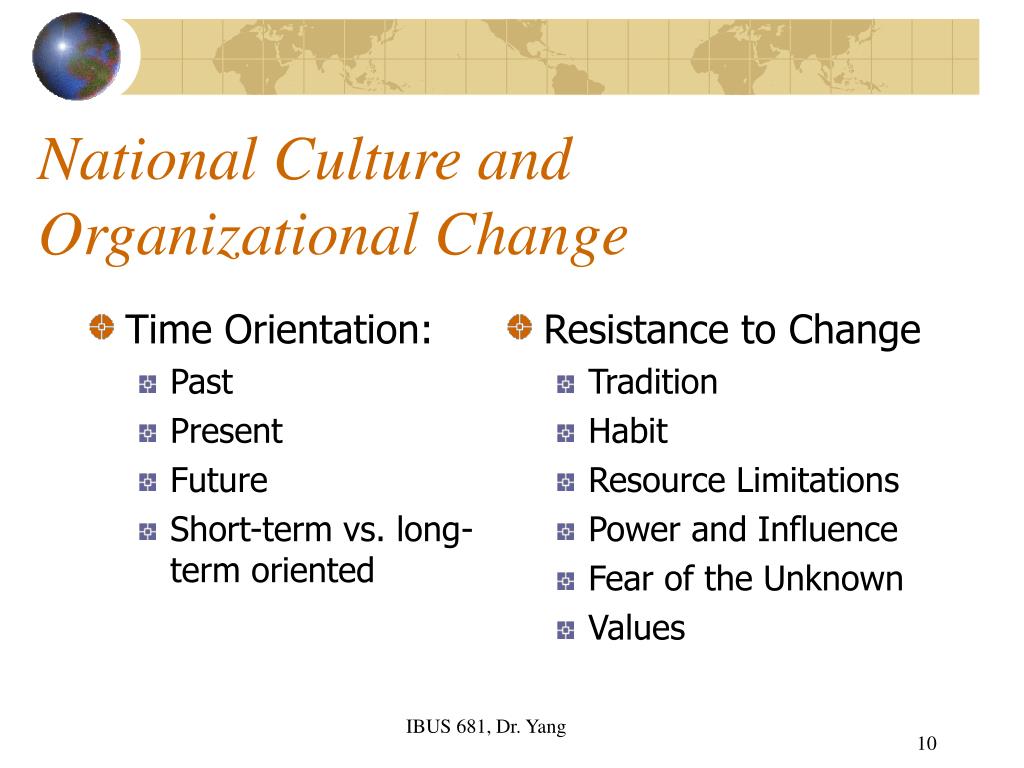 National Culture and Organizational Change

Time Orientation:
Past
Present
Future
Short-term vs. long-term oriented

Resistance to Change
Tradition
Habit
Resource Limitations
Power and Influence
Fear of the Unknown
Values

IBUS 681, Dr. Yang

10